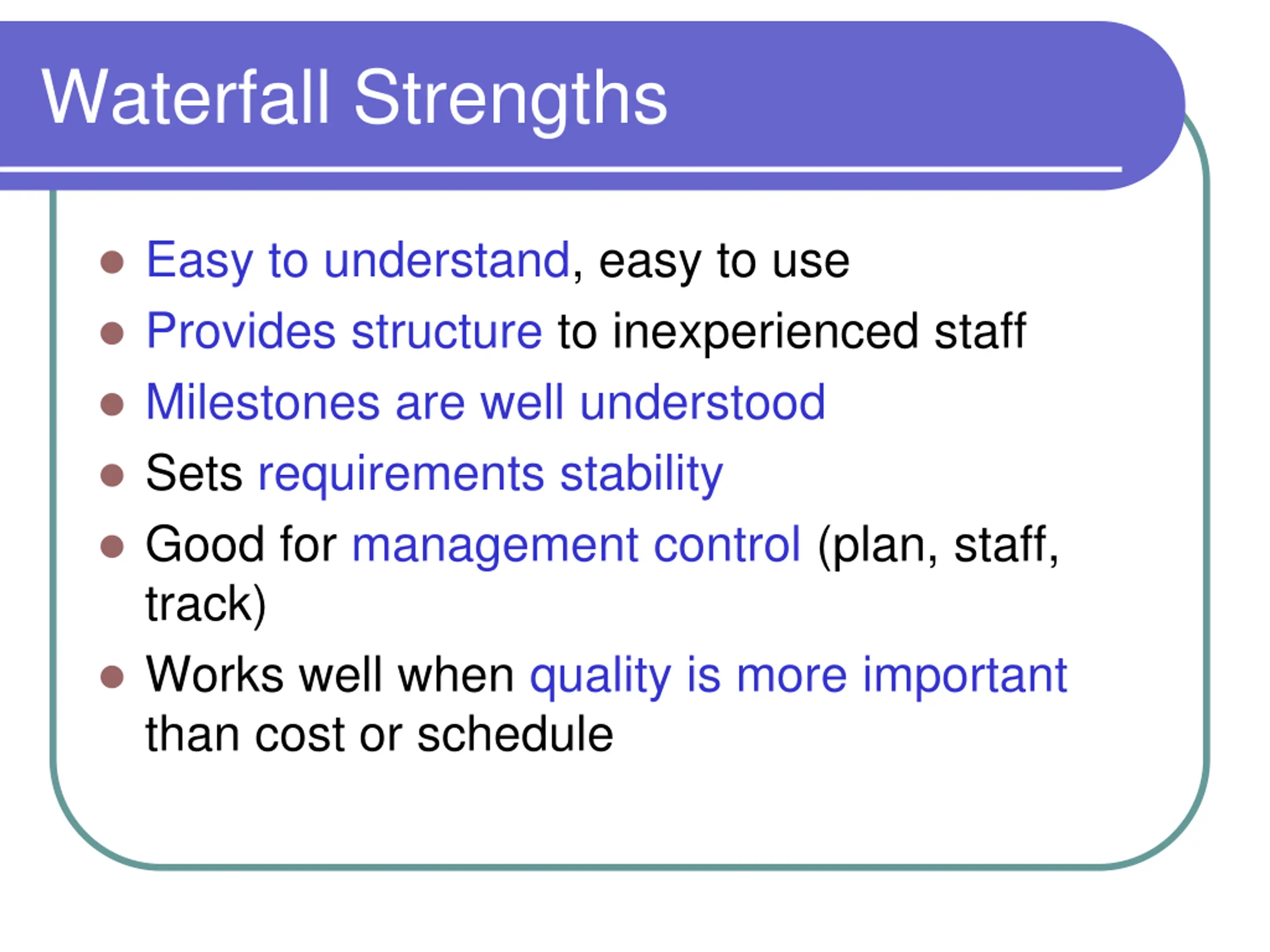 Waterfall Strengths

- Easy to understand, easy to use
- Provides structure to inexperienced staff
- Milestones are well understood
- Sets requirements stability
- Good for management control (plan, staff, track)
- Works well when quality is more important than cost or schedule